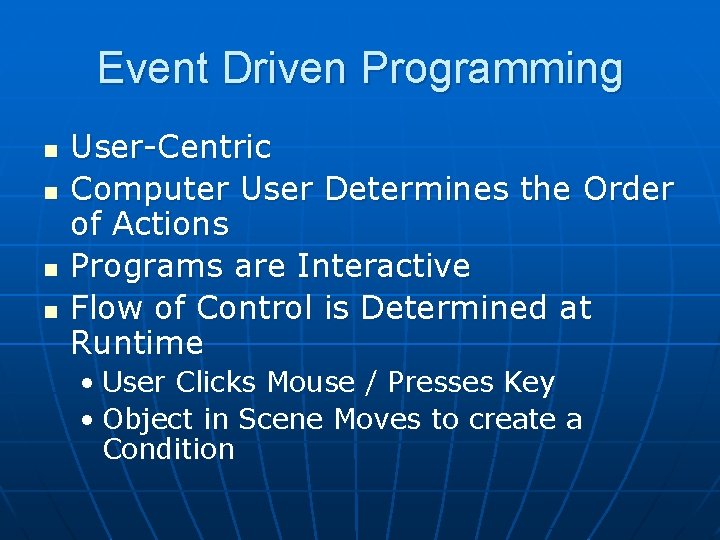 Event Driven Programming

- User-Centric
- Computer User Determines the Order of Actions
- Programs are Interactive
- Flow of Control is Determined at Runtime
  - User Clicks Mouse / Presses Key
  - Object in Scene Moves to create a Condition